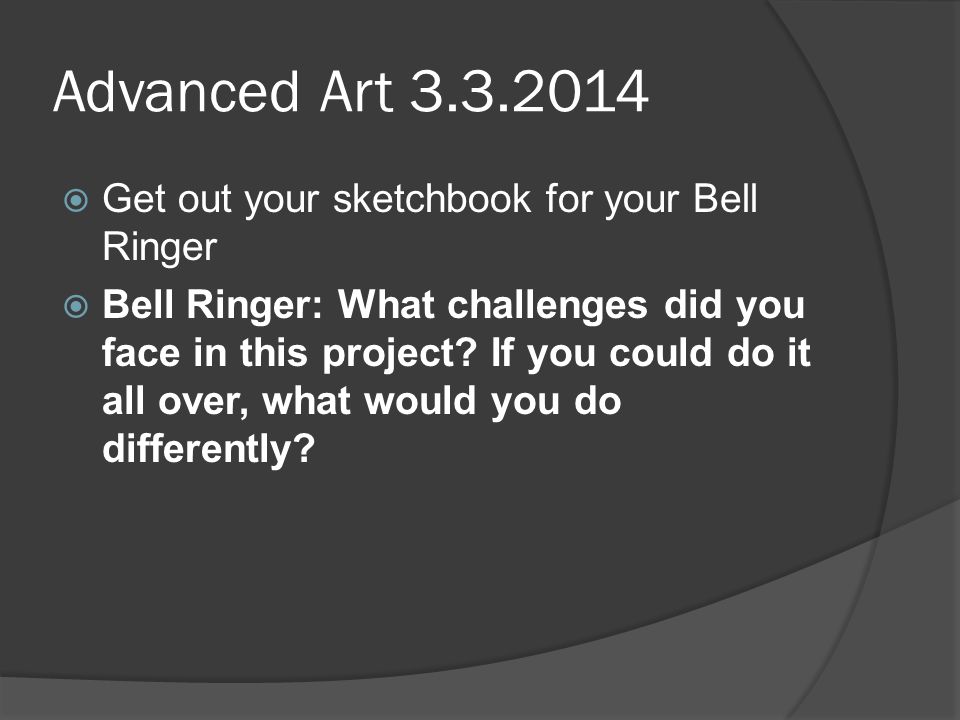 Advanced Art 3.3.2014

Get out your sketchbook for your Bell Ringer

Bell Ringer: What challenges did you face in this project? If you could do it all over, what would you do differently?